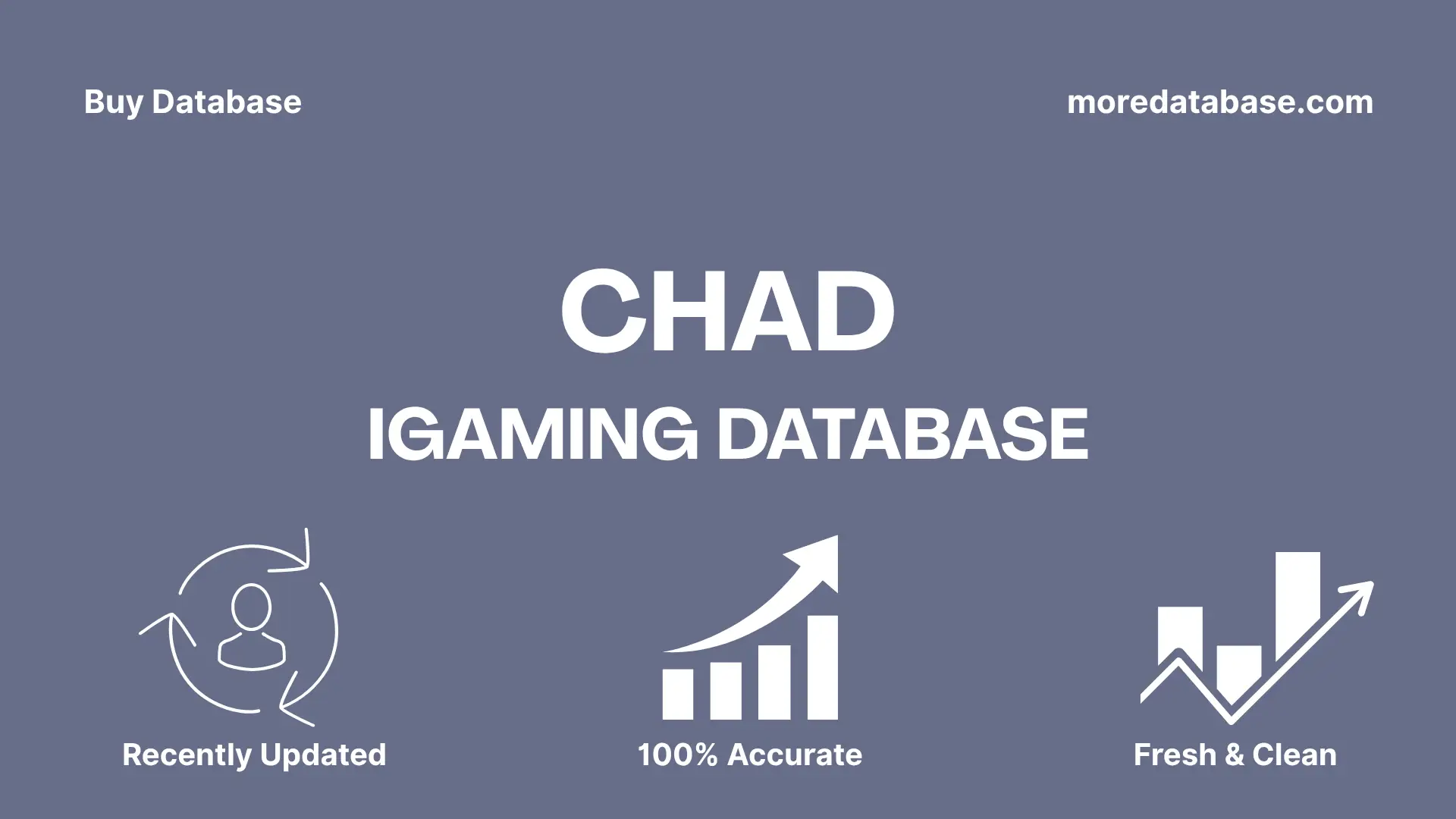 Buy Database

moredatabase.com

CHAD

IGAMING DATABASE

Recently Updated

100% Accurate

Fresh & Clean